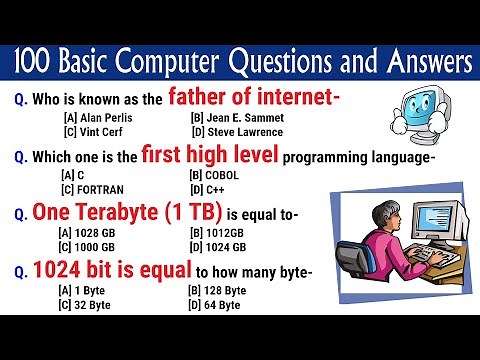 100 Basic Computer Questions and Answers

Q. Who is known as the father of internet-
[A] Alan Perlis [B] Jean E. Sammet
[C] Vint Cerf [D] Steve Lawrence

Q. Which one is the first high level programming language-
[A] C [B] COBOL
[C] FORTRAN [D] C++

Q. One Terabyte (1 TB) is equal to-
[A] 1028 GB [B] 1012GB
[C] 1000 GB [D] 1024 GB

Q. 1024 bit is equal to how many byte-
[A] 1 Byte [B] 128 Byte
[C] 32 Byte [D] 64 Byte